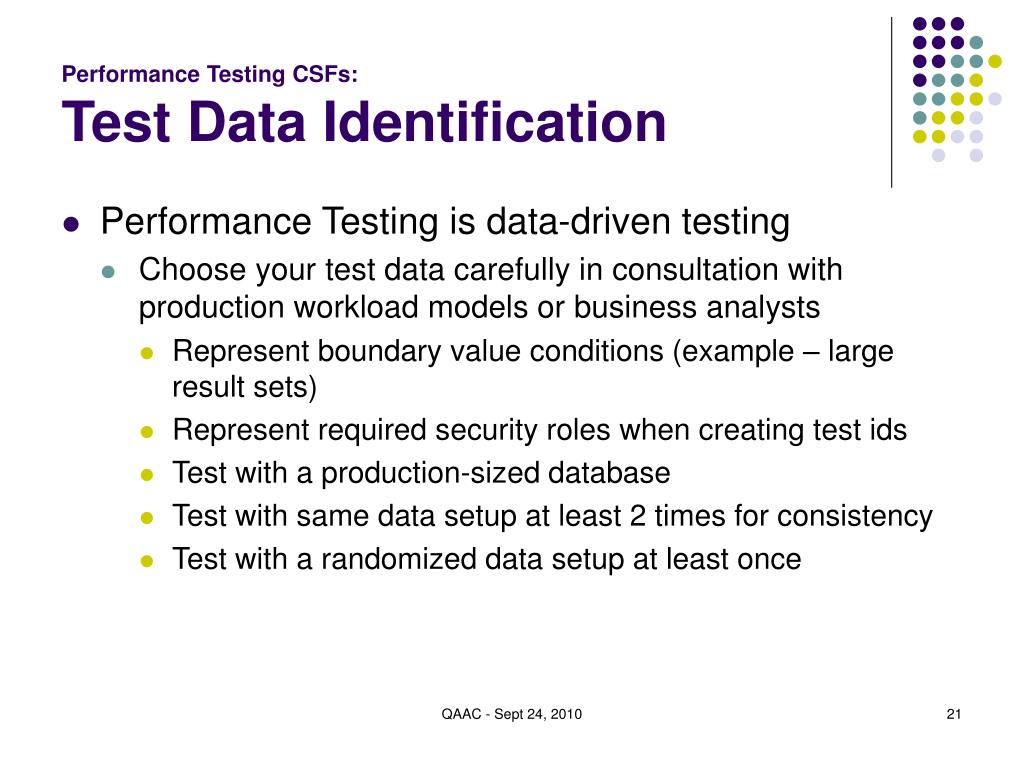 Performance Testing CSFs:
Test Data Identification

- Performance Testing is data-driven testing
  - Choose your test data carefully in consultation with production workload models or business analysts
    - Represent boundary value conditions (example – large result sets)
    - Represent required security roles when creating test ids
    - Test with a production-sized database
    - Test with same data setup at least 2 times for consistency
    - Test with a randomized data setup at least once

QAAC - Sept 24, 2010

21